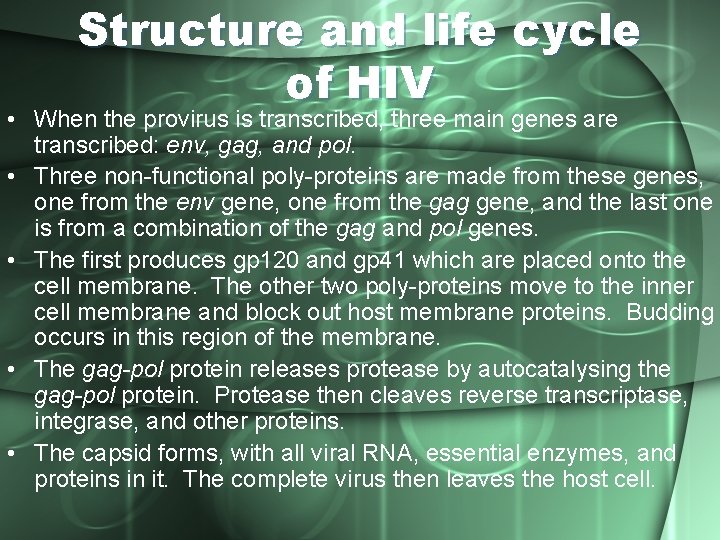 Structure and life cycle of HIV

• When the provirus is transcribed, three main genes are transcribed: env, gag, and pol.
• Three non-functional poly-proteins are made from these genes, one from the env gene, one from the gag gene, and the last one is from a combination of the gag and pol genes.
• The first produces gp120 and gp41 which are placed onto the cell membrane. The other two poly-proteins move to the inner cell membrane and block out host membrane proteins. Budding occurs in this region of the membrane.
• The gag-pol protein releases protease by autocatalysing the gag-pol protein. Protease then cleaves reverse transcriptase, integrase, and other proteins.
• The capsid forms, with all viral RNA, essential enzymes, and proteins in it. The complete virus then leaves the host cell.